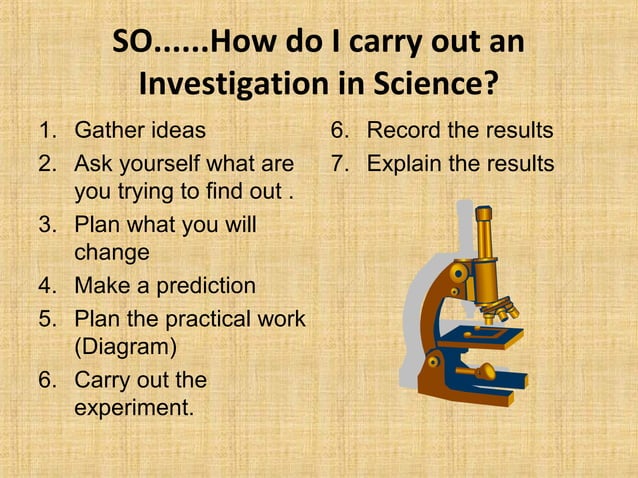 SO......How do I carry out an Investigation in Science?

1. Gather ideas
2. Ask yourself what are you trying to find out .
3. Plan what you will change
4. Make a prediction
5. Plan the practical work (Diagram)
6. Carry out the experiment.

6. Record the results
7. Explain the results